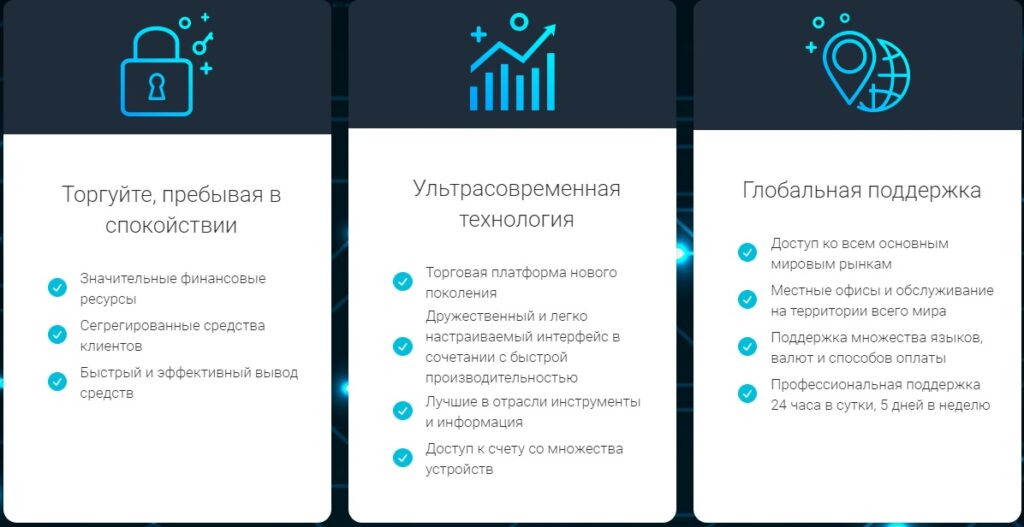 Торгуйте, пребывая в спокойствии

Значительные финансовые ресурсы

Сегрегированные средства клиентов

Быстрый и эффективный вывод средств

Ультрасовременная технология

Торговая платформа нового поколения

Дружественный и легко настраиваемый интерфейс в сочетании с быстрой производительностью

Лучшие в отрасли инструменты и информация

Доступ к счету со множества устройств

Глобальная поддержка

Доступ ко всем основным мировым рынкам

Местные офисы и обслуживание на территории всего мира

Поддержка множества языков, валют и способов оплаты

Профессиональная поддержка 24 часа в сутки, 5 дней в неделю